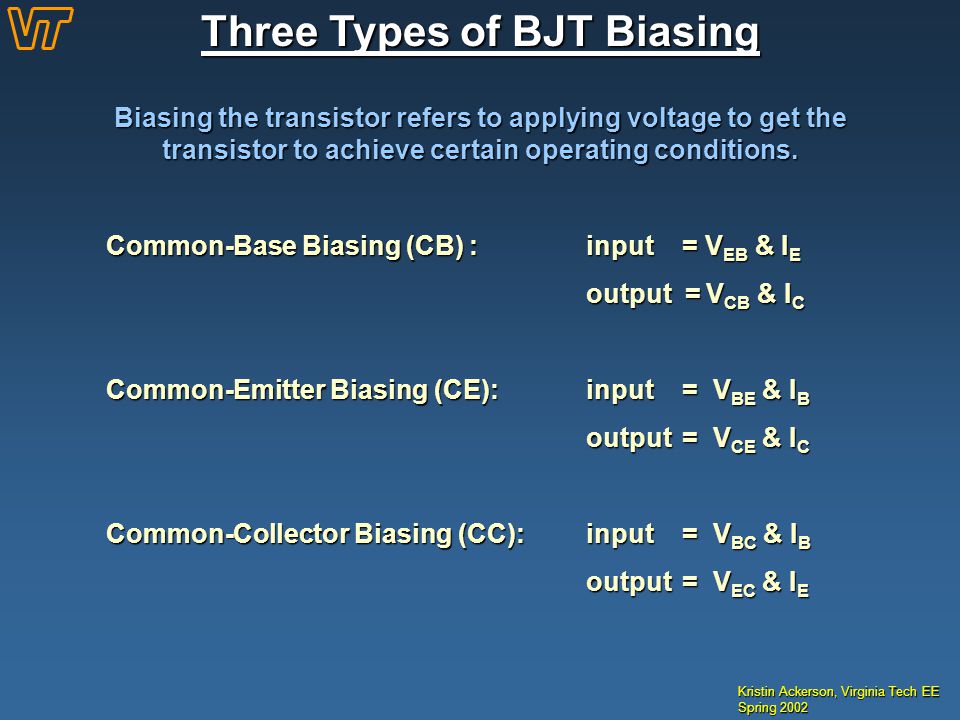 VT

Three Types of BJT Biasing

Biasing the transistor refers to applying voltage to get the transistor to achieve certain operating conditions.

Common-Base Biasing (CB) : input = $V_{EB}$ & $I_E$

output = $V_{CB}$ & $I_C$

Common-Emitter Biasing (CE): input = $V_{BE}$ & $I_B$

output = $V_{CE}$ & $I_C$

Common-Collector Biasing (CC): input = $V_{BC}$ & $I_B$

output = $V_{EC}$ & $I_E$

Kristin Ackerson, Virginia Tech EE
Spring 2002